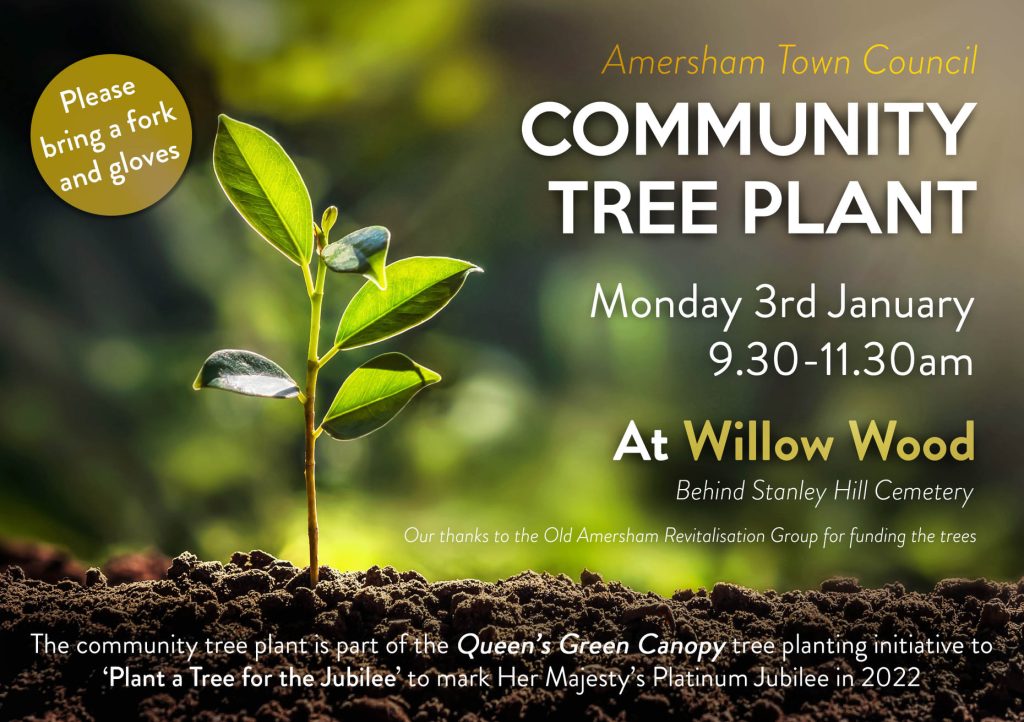 Please bring a fork and gloves

Amersham Town Council

COMMUNITY TREE PLANT

Monday 3rd January
9.30-11.30am

At Willow Wood

Behind Stanley Hill Cemetery

Our thanks to the Old Amersham Revitalisation Group for funding the trees

The community tree plant is part of the Queen's Green Canopy tree planting initiative to 'Plant a Tree for the Jubilee' to mark Her Majesty's Platinum Jubilee in 2022